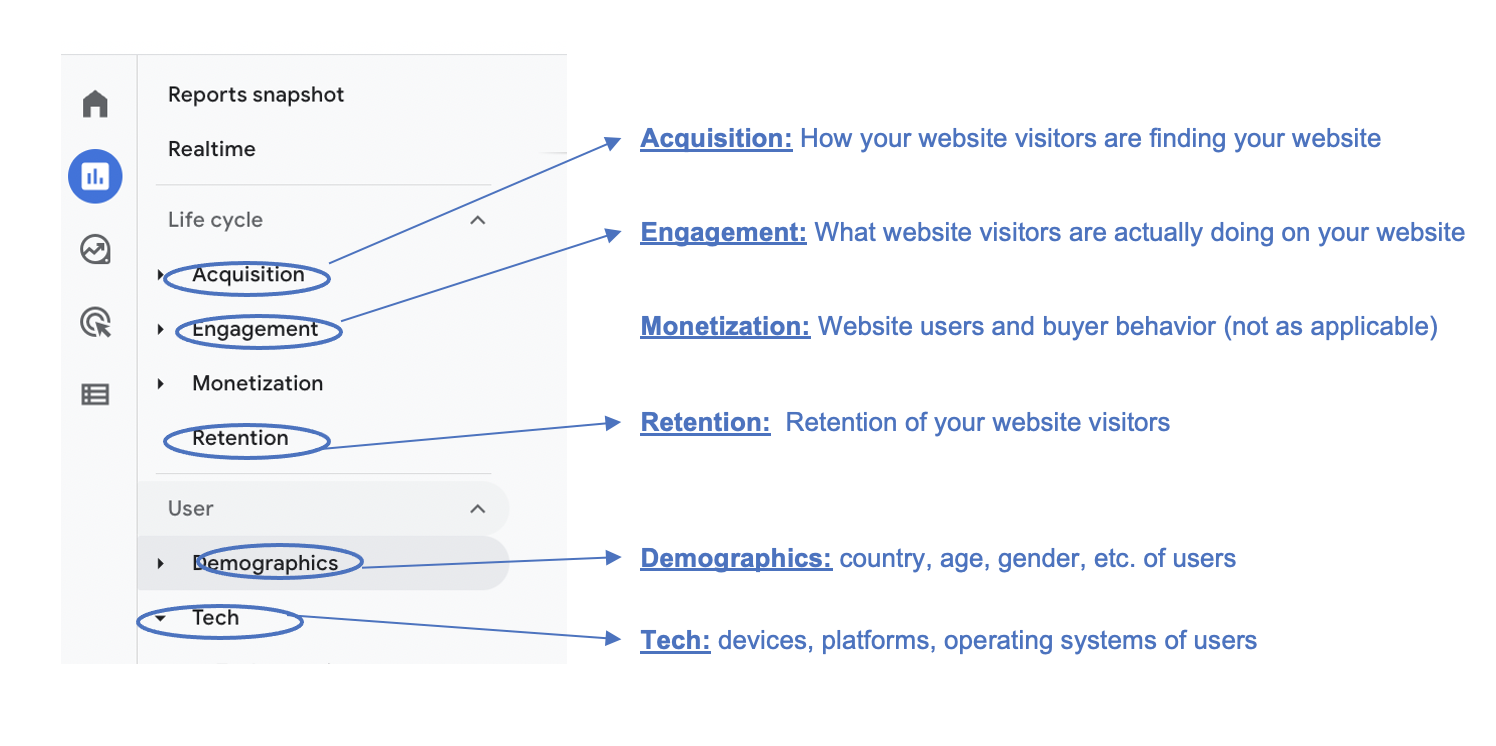 Reports snapshot

Realtime

Life cycle

Acquisition

Engagement

Monetization

Retention

User

Demographics

Tech

Acquisition: How your website visitors are finding your website

Engagement: What website visitors are actually doing on your website

Monetization: Website users and buyer behavior (not as applicable)

Retention: Retention of your website visitors

Demographics: country, age, gender, etc. of users

Tech: devices, platforms, operating systems of users